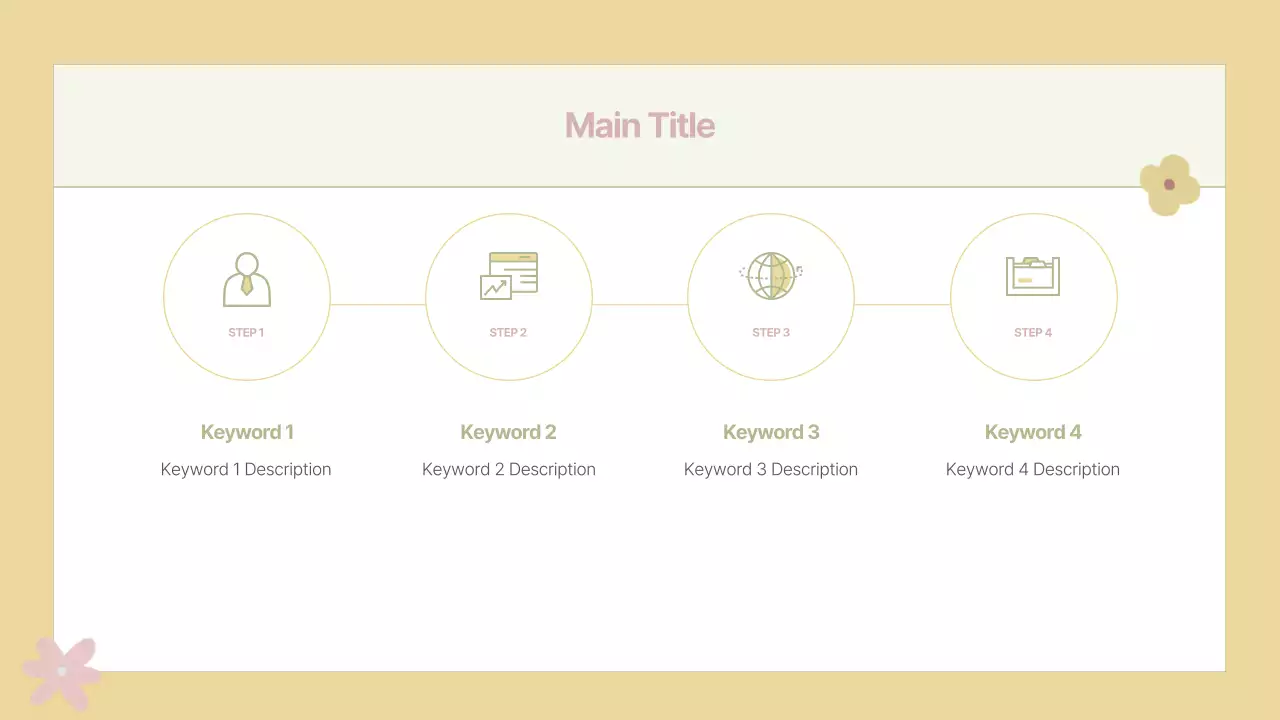 Main Title

STEP 1

STEP 2

STEP 3

STEP 4

Keyword 1

Keyword 1 Description

Keyword 2

Keyword 2 Description

Keyword 3

Keyword 3 Description

Keyword 4

Keyword 4 Description